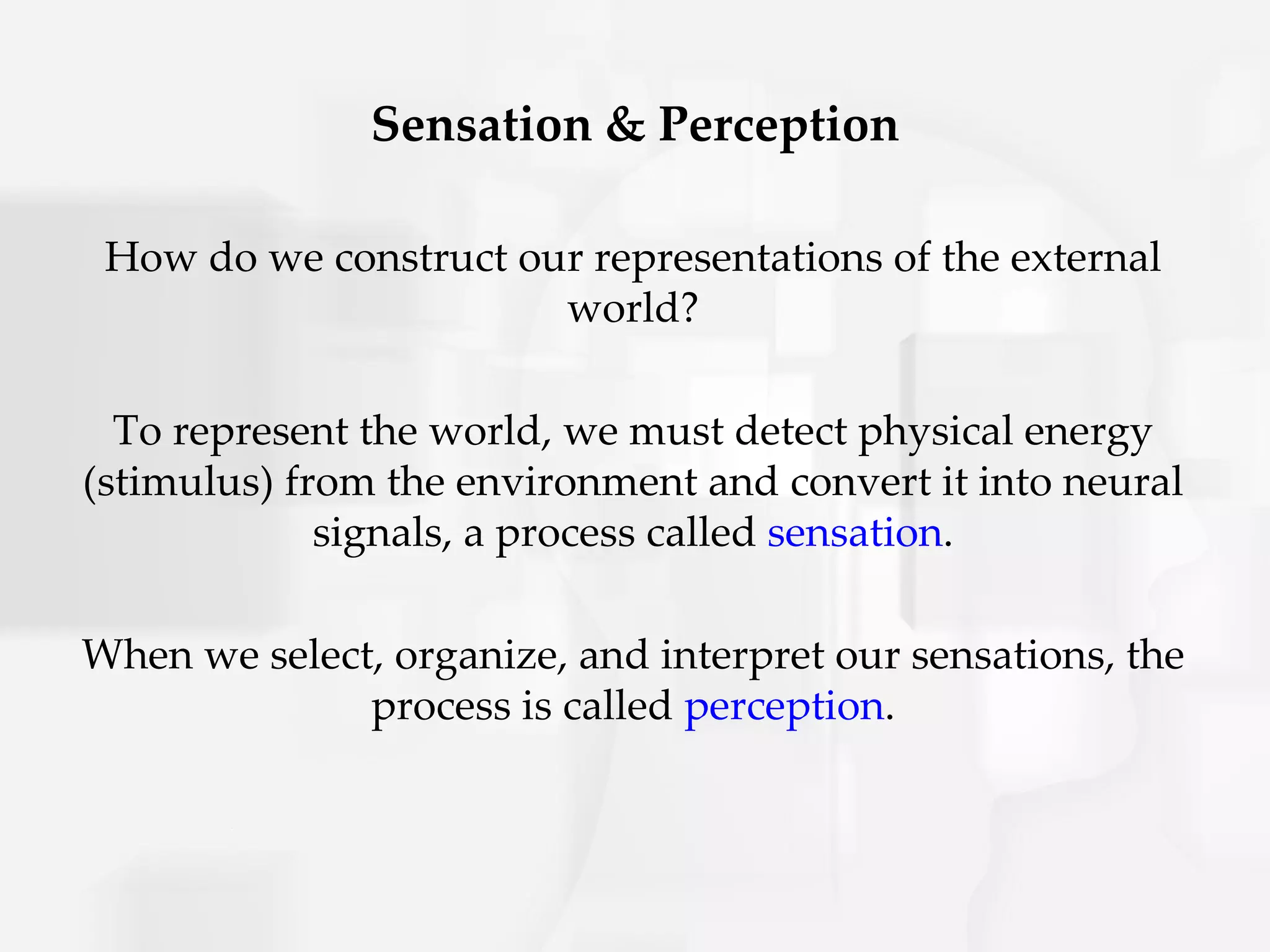 Sensation & Perception

How do we construct our representations of the external world?

To represent the world, we must detect physical energy (stimulus) from the environment and convert it into neural signals, a process called sensation.

When we select, organize, and interpret our sensations, the process is called perception.